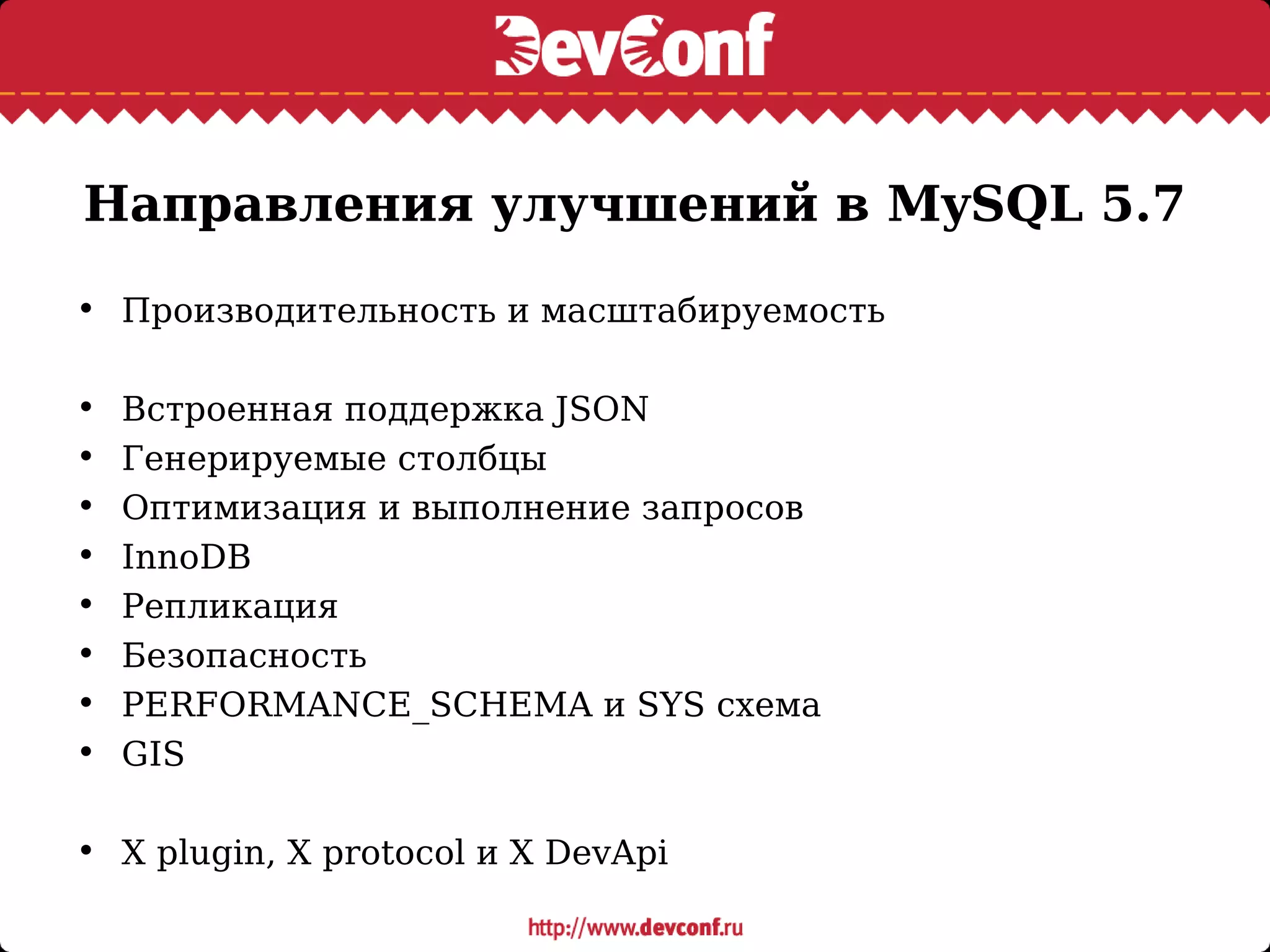 DevConf

Направления улучшений в MySQL 5.7

• Производительность и масштабируемость

• Встроенная поддержка JSON
• Генерируемые столбцы
• Оптимизация и выполнение запросов
• InnoDB
• Репликация
• Безопасность
• PERFORMANCE_SCHEMA и SYS схема
• GIS

• X plugin, X protocol и X DevApi

http://www.devconf.ru